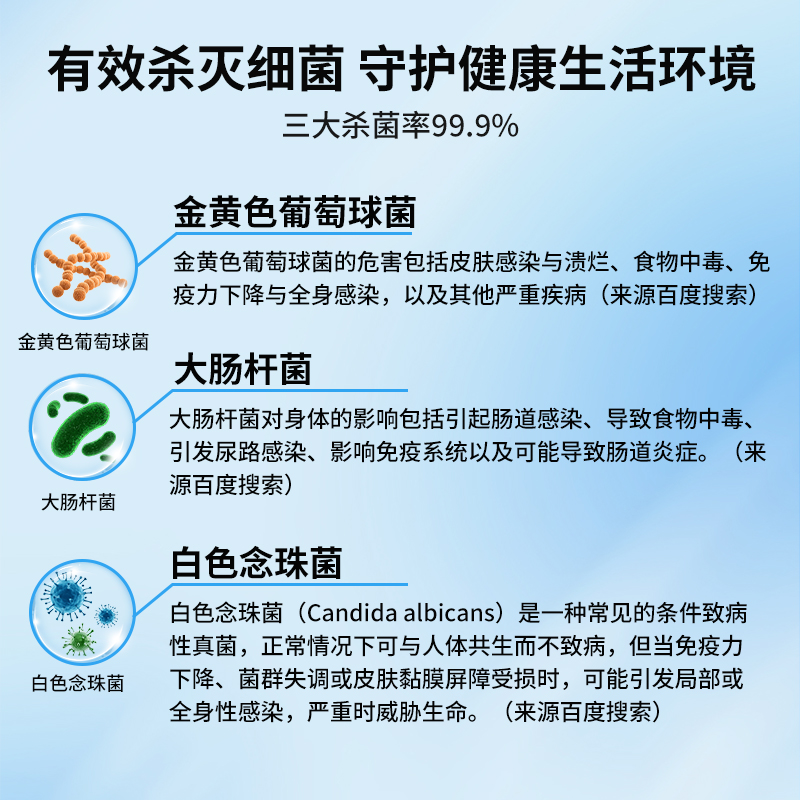 有效杀灭细菌 守护健康生活环境

三大杀菌率99.9%

金黄色葡萄球菌

金黄色葡萄球菌的危害包括皮肤感染与溃烂、食物中毒、免疫力下降与全身感染，以及其他严重疾病（来源百度搜索）

金黄色葡萄球菌

大肠杆菌

大肠杆菌对身体的影响包括引起肠道感染、导致食物中毒、引发尿路感染、影响免疫系统以及可能导致肠道炎症。（来源百度搜索）

大肠杆菌

白色念珠菌

白色念珠菌（Candida albicans）是一种常见的条件致病性真菌，正常情况下可与人体共生而不致病，但当免疫力下降、菌群失调或皮肤黏膜屏障受损时，可能引发局部或全身性感染，严重时威胁生命。（来源百度搜索）

白色念珠菌